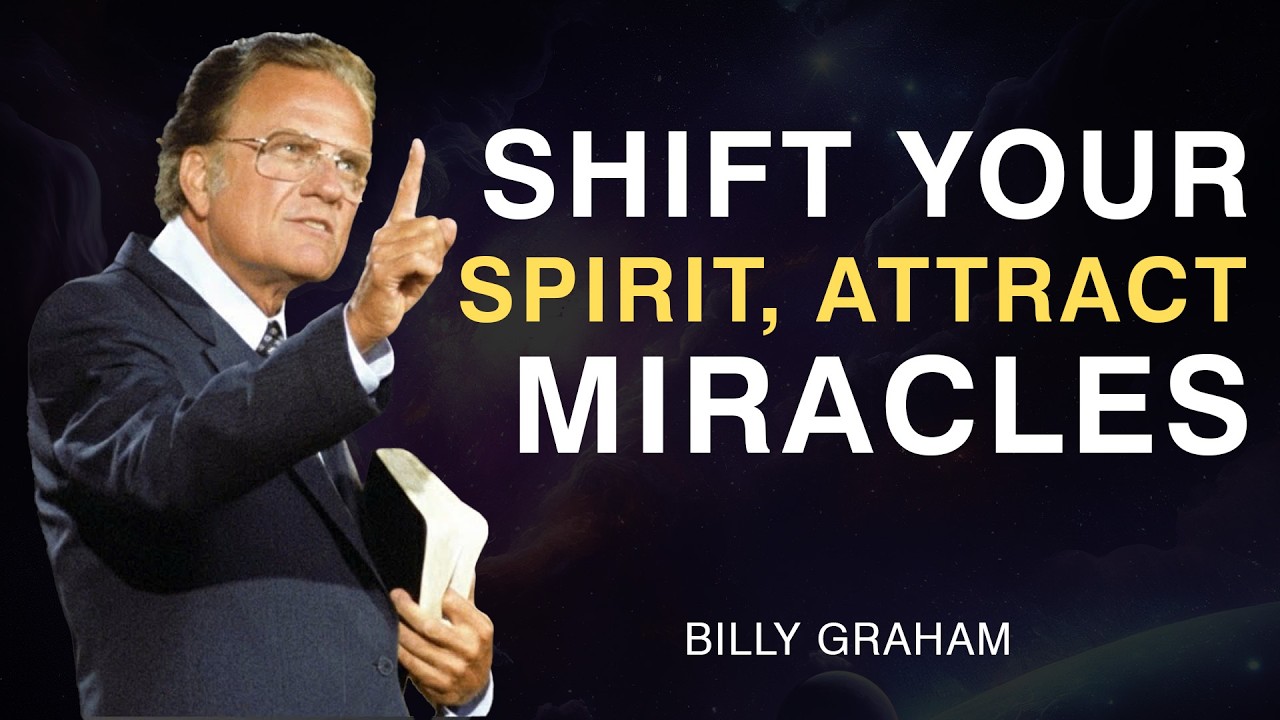 SHIFT YOUR
SPIRIT, ATTRACT
MIRACLES

BILLY GRAHAM